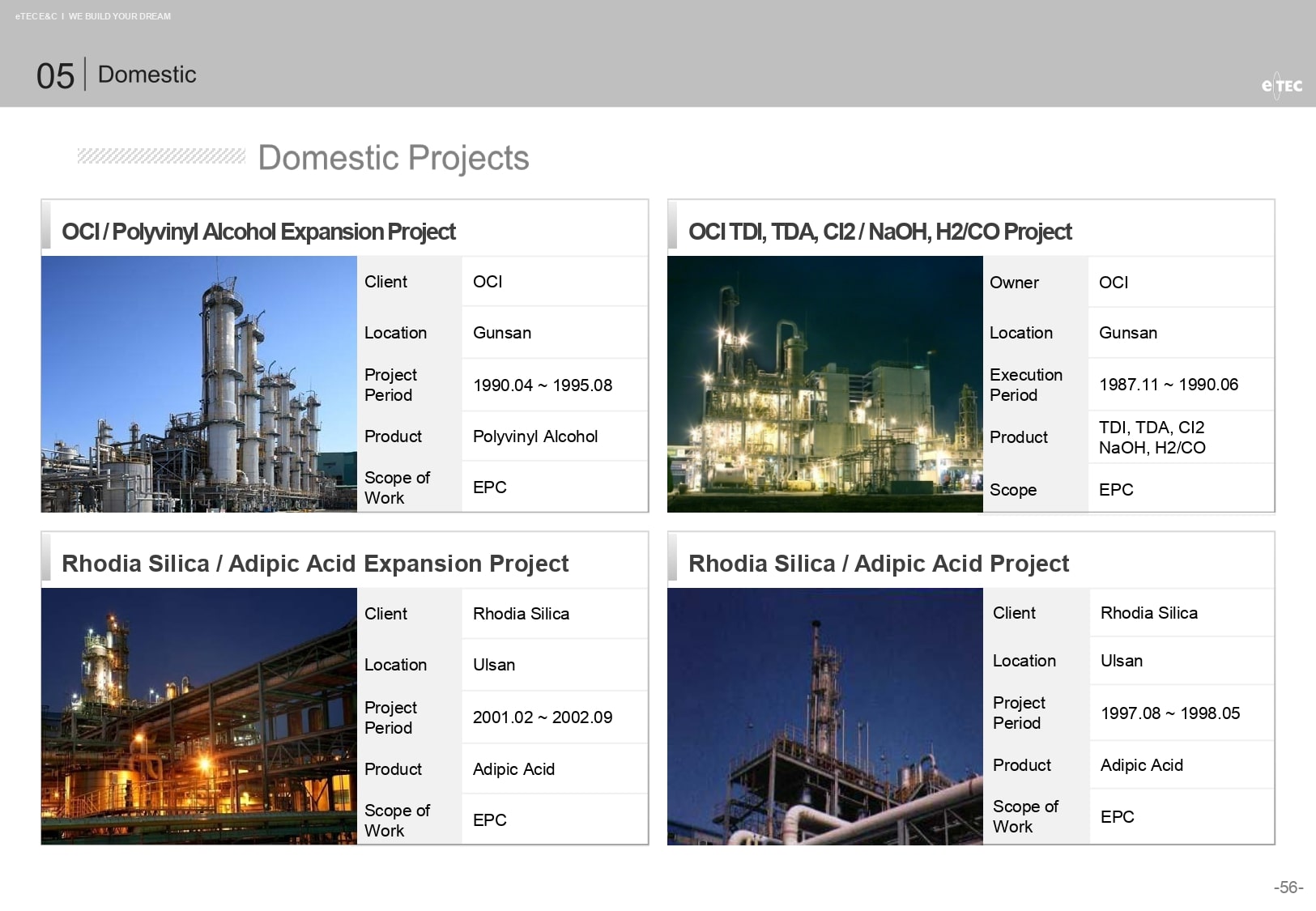 eTEC E&C I WE BUILD YOUR DREAM

05 Domestic

eTEC

Domestic Projects

OCI / Polyvinyl Alcohol Expansion Project

| Client | OCI |
|---|---|
| Location | Gunsan |
| Project Period | 1990.04 ~ 1995.08 |
| Product | Polyvinyl Alcohol |
| Scope of Work | EPC |

OCI TDI, TDA, Cl2 / NaOH, H2/CO Project

| Owner | OCI |
|---|---|
| Location | Gunsan |
| Execution Period | 1987.11 ~ 1990.06 |
| Product | TDI, TDA, Cl2 NaOH, H2/CO |
| Scope | EPC |

Rhodia Silica / Adipic Acid Expansion Project

| Client | Rhodia Silica |
|---|---|
| Location | Ulsan |
| Project Period | 2001.02 ~ 2002.09 |
| Product | Adipic Acid |
| Scope of Work | EPC |

Rhodia Silica / Adipic Acid Project

| Client | Rhodia Silica |
|---|---|
| Location | Ulsan |
| Project Period | 1997.08 ~ 1998.05 |
| Product | Adipic Acid |
| Scope of Work | EPC |

-56-